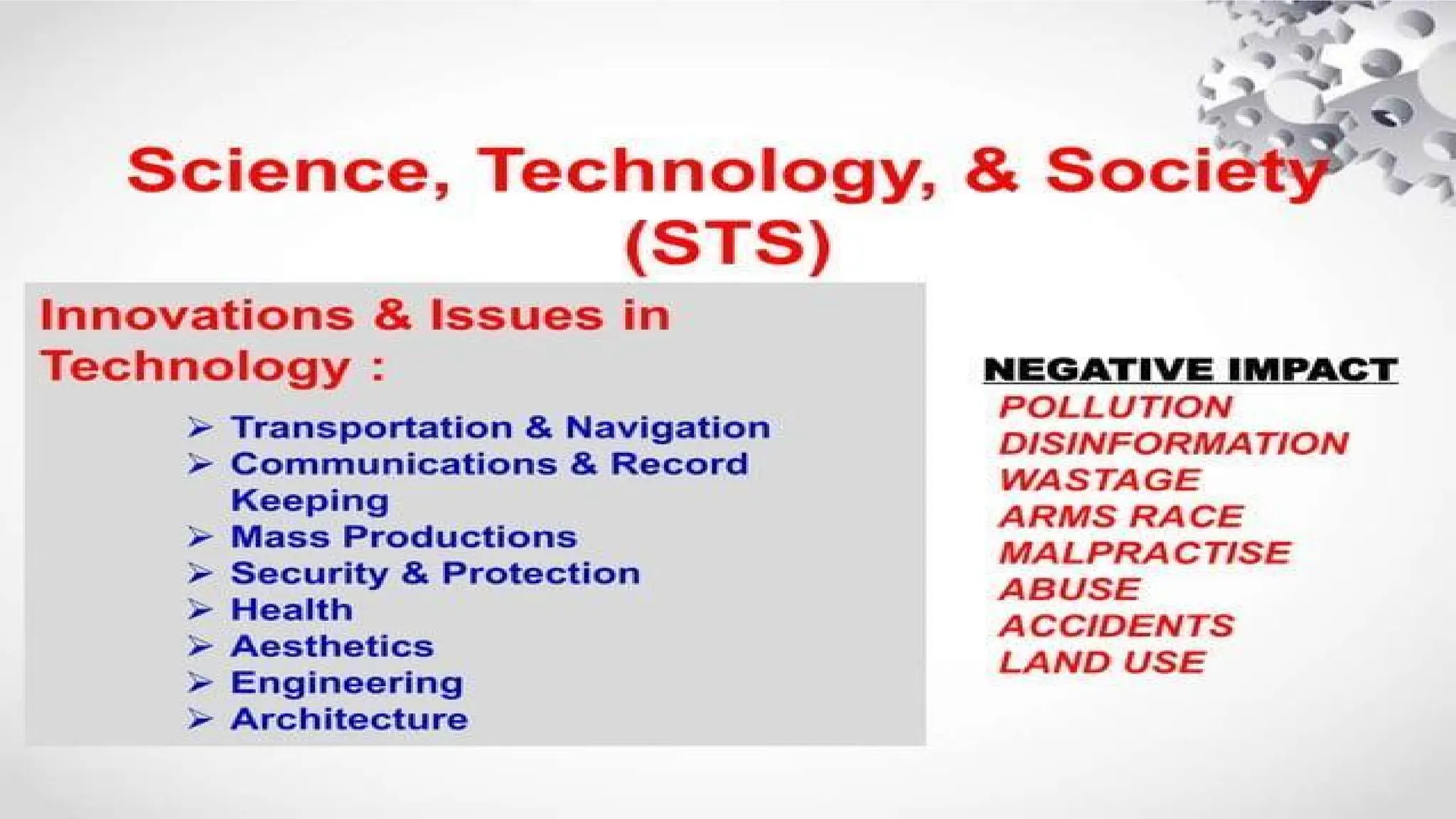 Science, Technology, & Society (STS)

Innovations & Issues in Technology :

➢ Transportation & Navigation
➢ Communications & Record Keeping
➢ Mass Productions
➢ Security & Protection
➢ Health
➢ Aesthetics
➢ Engineering
➢ Architecture

NEGATIVE IMPACT
POLLUTION
DISINFORMATION
WASTAGE
ARMS RACE
MALPRACTISE
ABUSE
ACCIDENTS
LAND USE